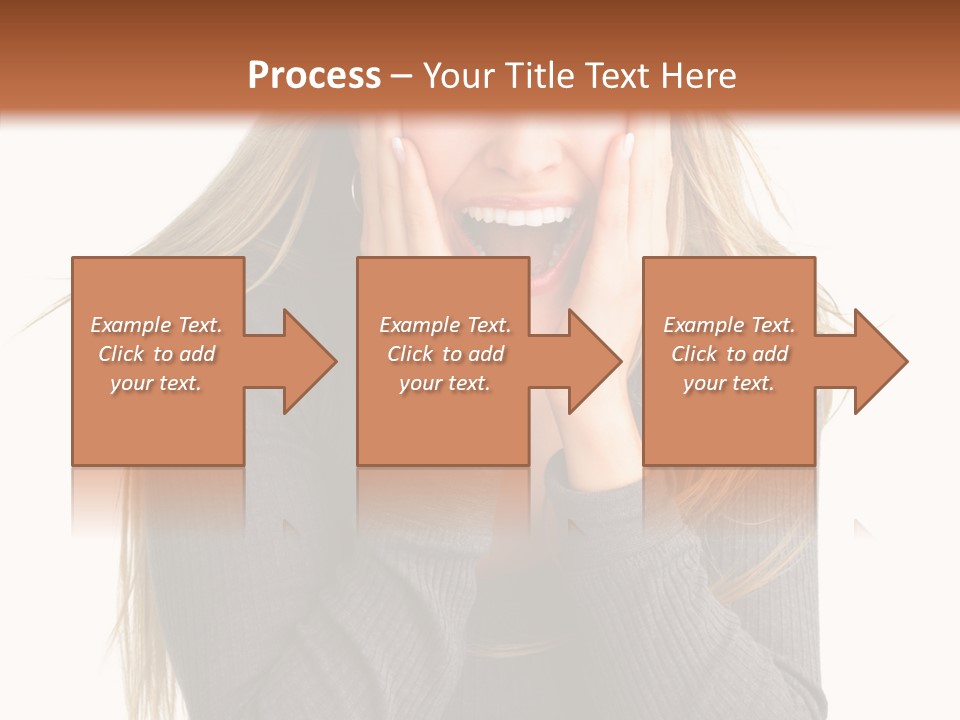 Process – Your Title Text Here

Example Text. Click to add your text.

Example Text. Click to add your text.

Example Text. Click to add your text.